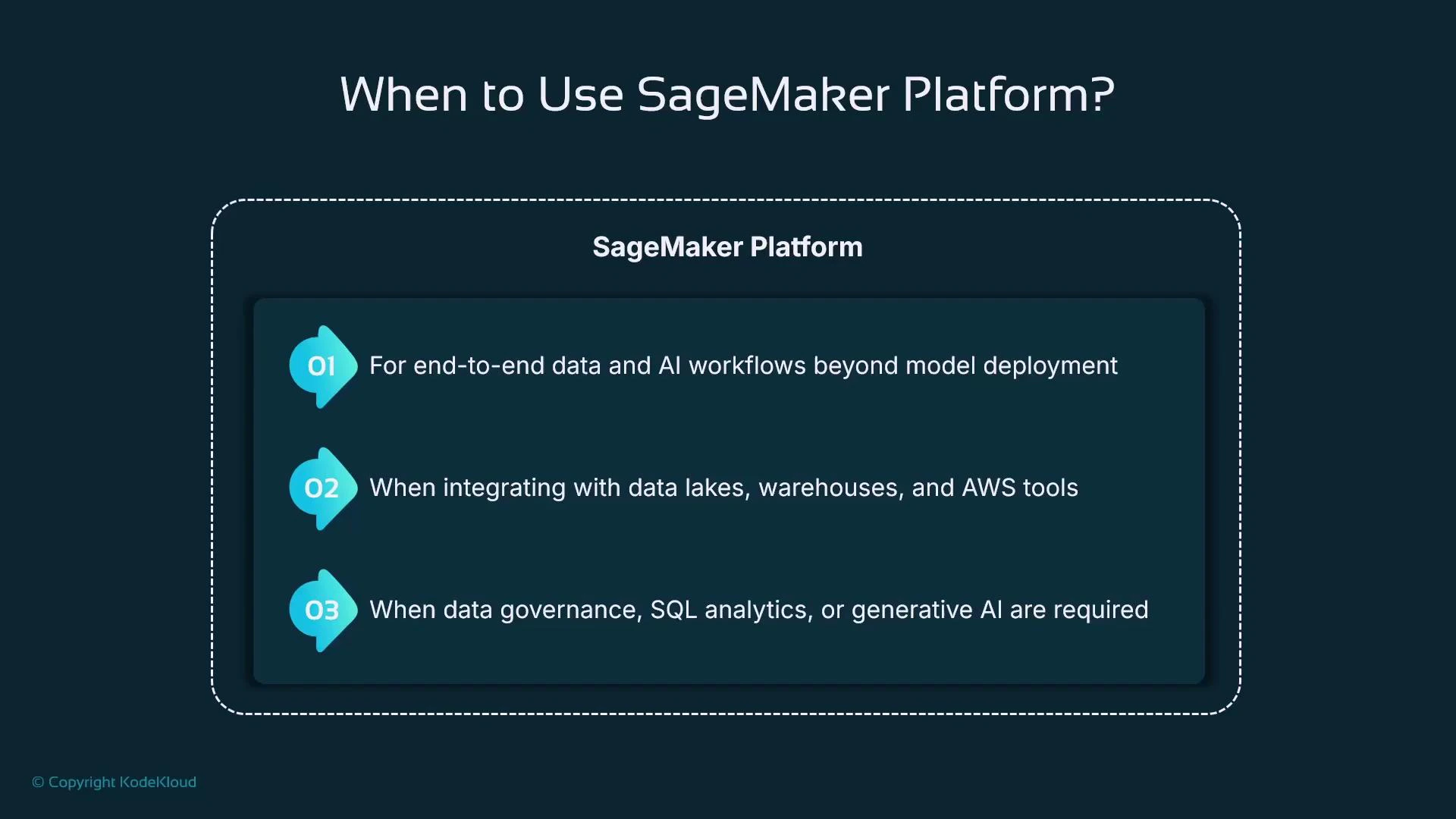 When to Use SageMaker Platform?

SageMaker Platform

01 For end-to-end data and AI workflows beyond model deployment

02 When integrating with data lakes, warehouses, and AWS tools

03 When data governance, SQL analytics, or generative AI are required

© Copyright KodeKloud